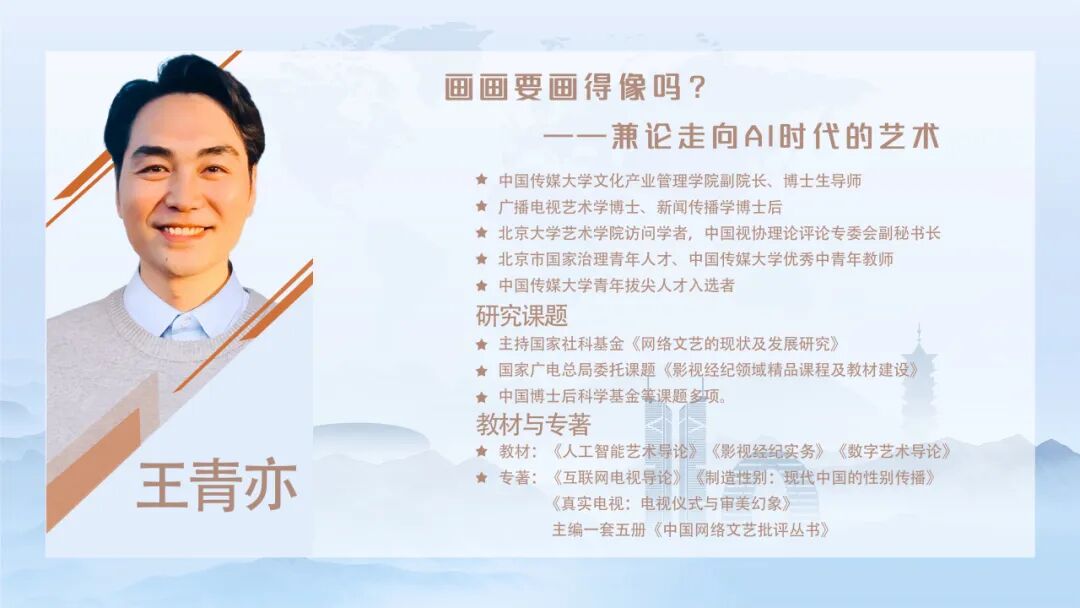 画画要画得像吗？

——兼论走向AI时代的艺术

★ 中国传媒大学文化产业管理学院副院长、博士生导师
★ 广播电视艺术学博士、新闻传播学博士后
★ 北京大学艺术学院访问学者，中国视协理论评论专委会副秘书长
★ 北京市国家治理青年人才、中国传媒大学优秀中青年教师
★ 中国传媒大学青年拔尖人才入选者

研究课题

★ 主持国家社科基金《网络文艺的现状及发展研究》
★ 国家广电总局委托课题《影视经纪领域精品课程及教材建设》
★ 中国博士后科学基金等课题多项。

教材与专著

★ 教材：《人工智能艺术导论》《影视经纪实务》《数字艺术导论》
★ 专著：《互联网电视导论》《制造性别：现代中国的性别传播》
《真实电视：电视仪式与审美幻象》
主编一套五册《中国网络文艺批评丛书》

王青亦